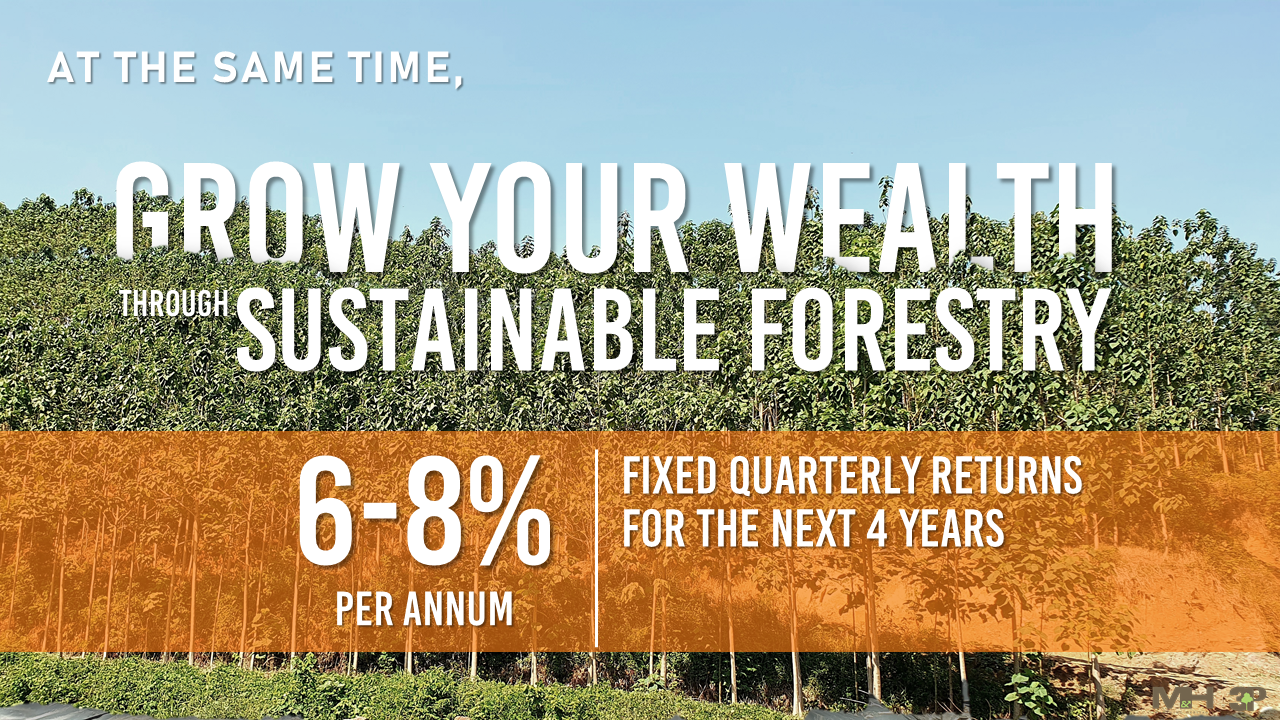 AT THE SAME TIME,

GROW YOUR WEALTH

THROUGH SUSTAINABLE FORESTRY

6-8%
PER ANNUM

FIXED QUARTERLY RETURNS FOR THE NEXT 4 YEARS